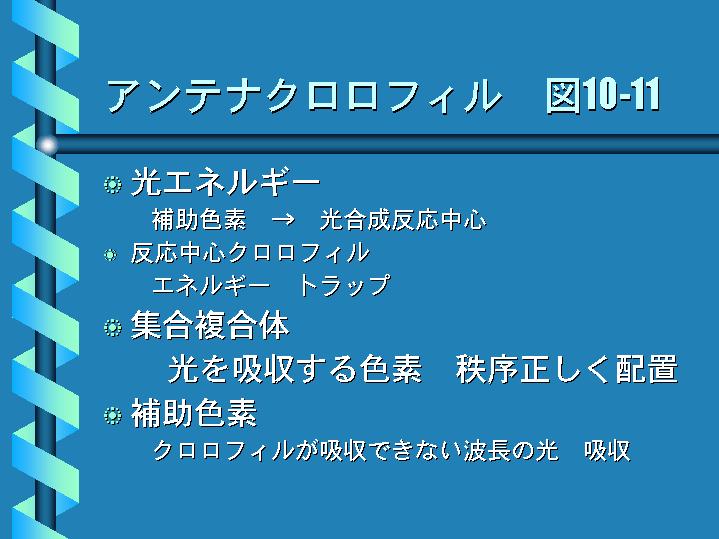 アンテナクロロフィル　図10-11

光エネルギー
補助色素　→　光合成反応中心

反応中心クロロフィル
エネルギー　トラップ

集合複合体
光を吸収する色素　秩序正しく配置

補助色素
クロロフィルが吸収できない波長の光　吸収